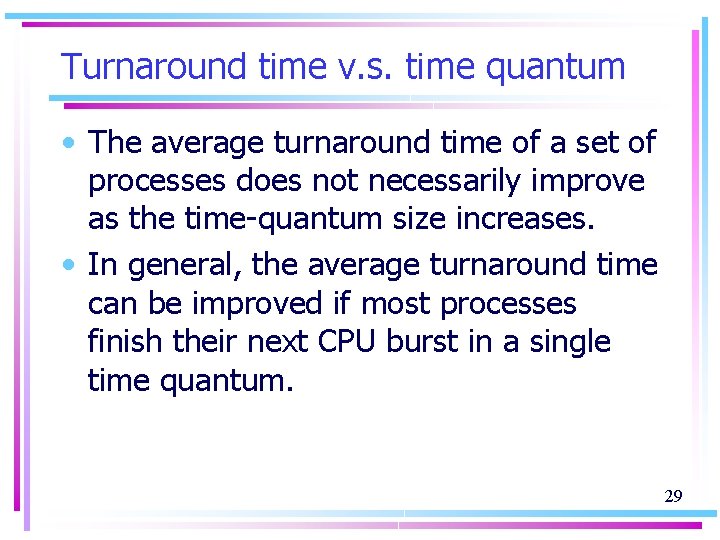 Turnaround time v.s. time quantum

• The average turnaround time of a set of processes does not necessarily improve as the time-quantum size increases.

• In general, the average turnaround time can be improved if most processes finish their next CPU burst in a single time quantum.

29